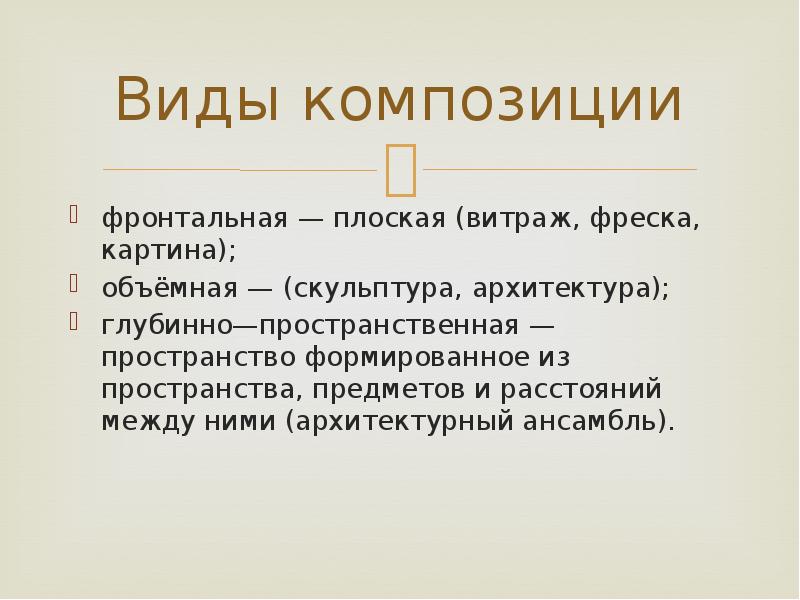 Виды композиции

фронтальная — плоская (витраж, фреска, картина);

объёмная — (скульптура, архитектура);

глубинно—пространственная — пространство формированное из пространства, предметов и расстояний между ними (архитектурный ансамбль).